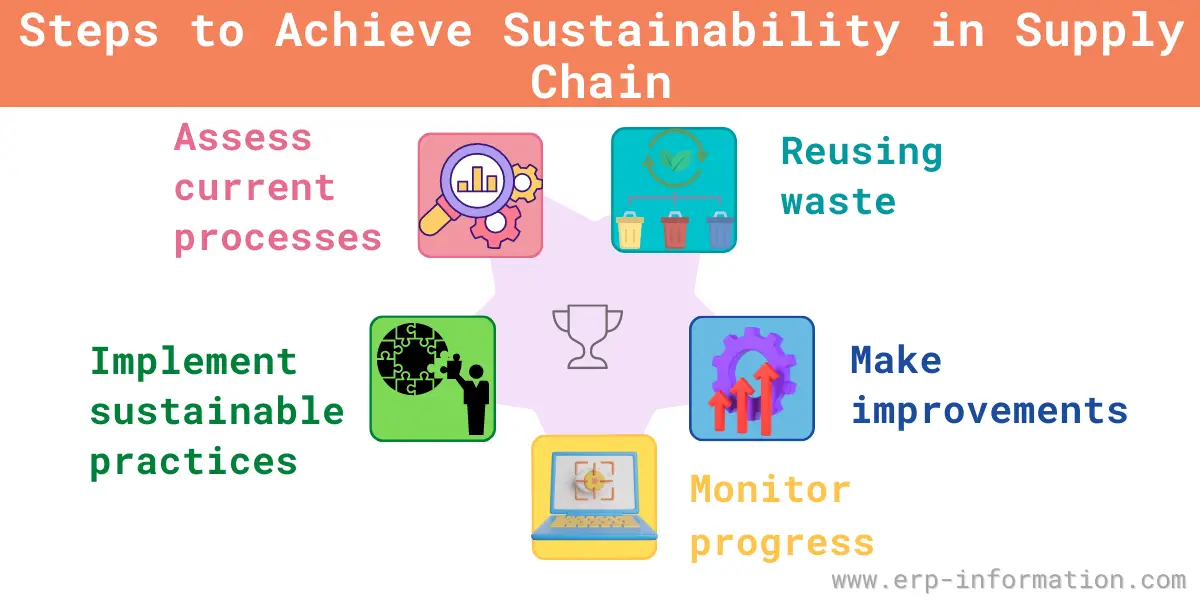 Steps to Achieve Sustainability in Supply Chain

Assess current processes

Reusing waste

Implement sustainable practices

Make improvements

Monitor progress

www.erp-information.com